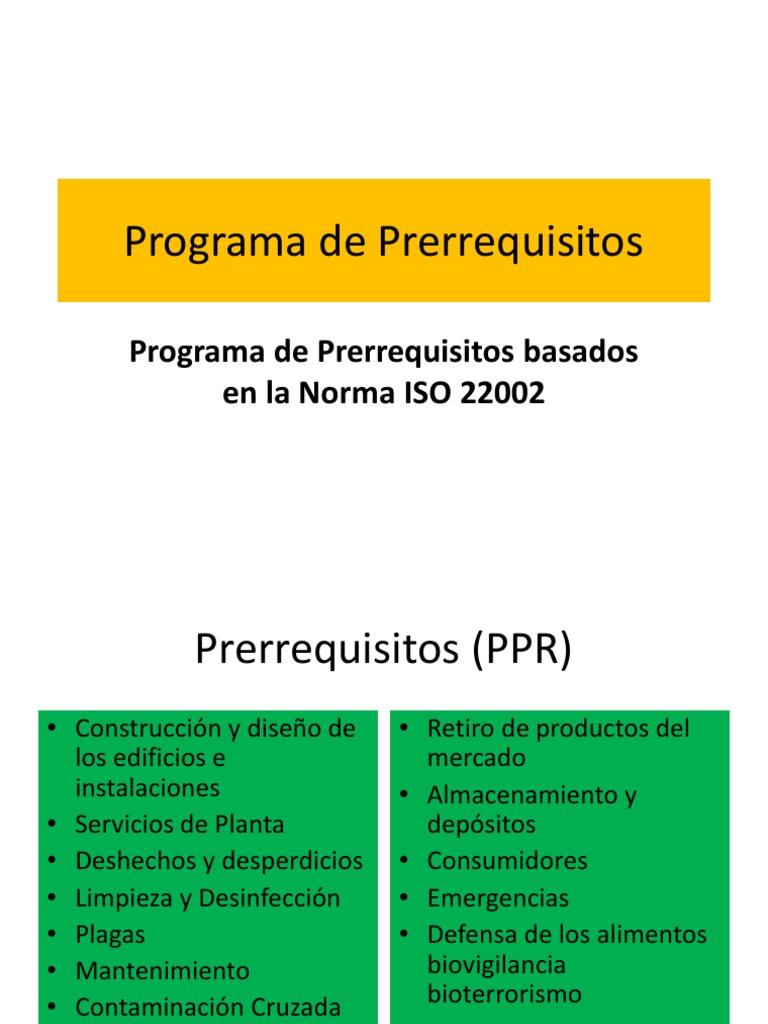 Programa de Prerrequisitos

Programa de Prerrequisitos basados en la Norma ISO 22002

Prerrequisitos (PPR)

• Construcción y diseño de los edificios e instalaciones
• Servicios de Planta
• Deshechos y desperdicios
• Limpieza y Desinfección
• Plagas
• Mantenimiento
• Contaminación Cruzada

• Retiro de productos del mercado
• Almacenamiento y depósitos
• Consumidores
• Emergencias
• Defensa de los alimentos biovigilancia bioterrorismo